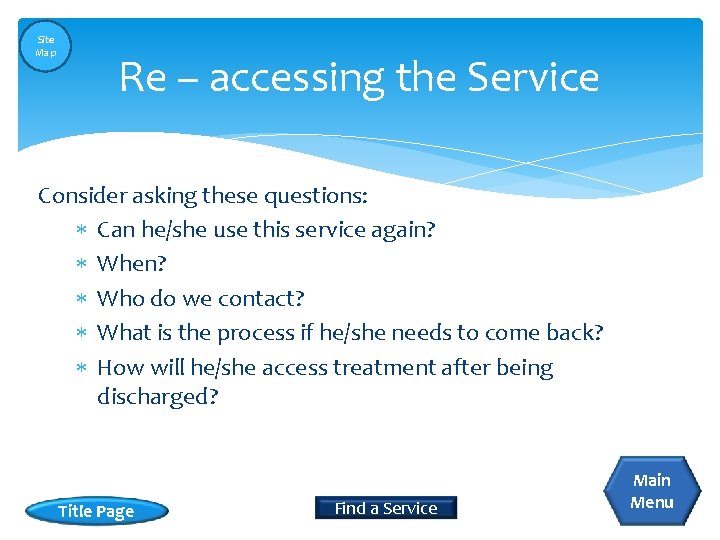 Site Map

Re – accessing the Service

Consider asking these questions:

* Can he/she use this service again?
* When?
* Who do we contact?
* What is the process if he/she needs to come back?
* How will he/she access treatment after being discharged?

Title Page

Find a Service

Main Menu